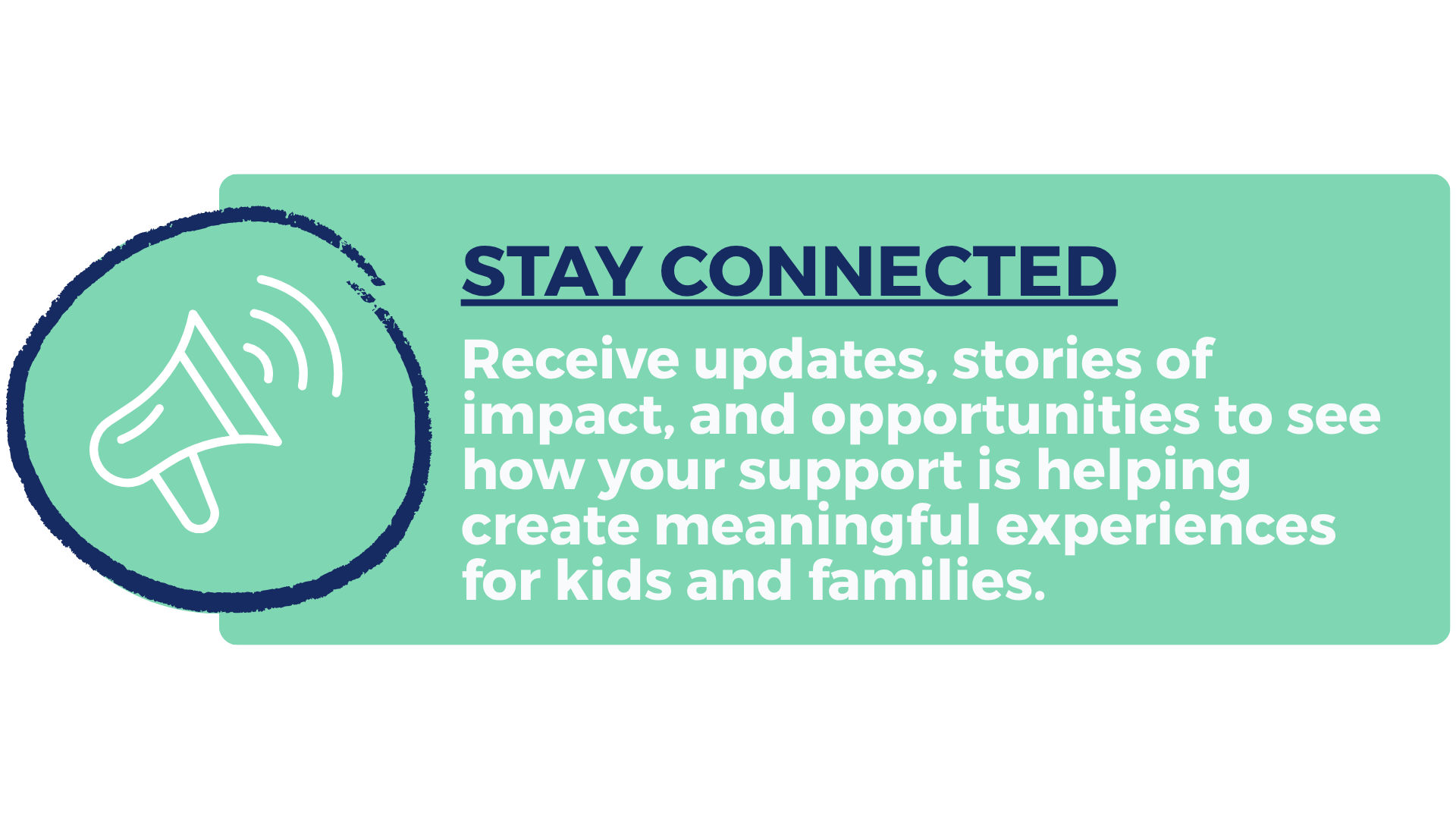 STAY CONNECTED

Receive updates, stories of impact, and opportunities to see how your support is helping create meaningful experiences for kids and families.